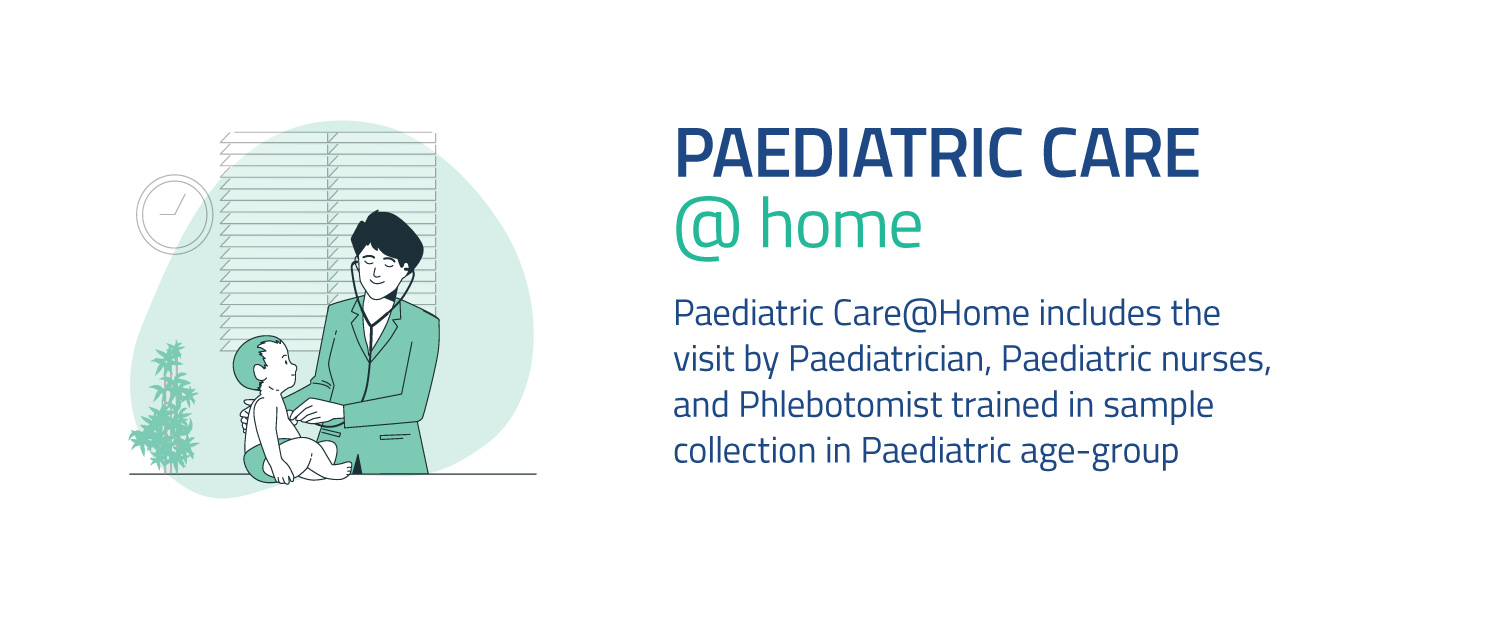 PAEDIATRIC CARE
@ home

Paediatric Care@Home includes the visit by Paediatrician, Paediatric nurses, and Phlebotomist trained in sample collection in Paediatric age-group